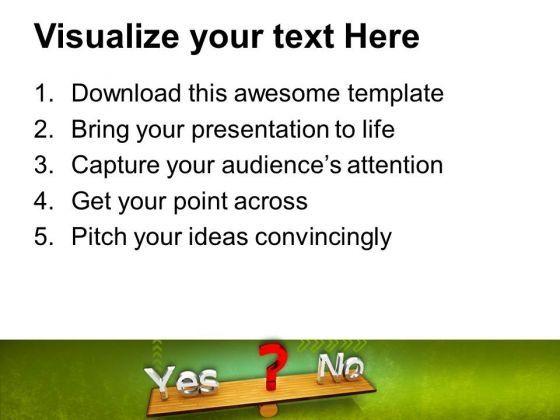 Visualize your text Here

1. Download this awesome template
2. Bring your presentation to life
3. Capture your audience's attention
4. Get your point across
5. Pitch your ideas convincingly

Yes ? No